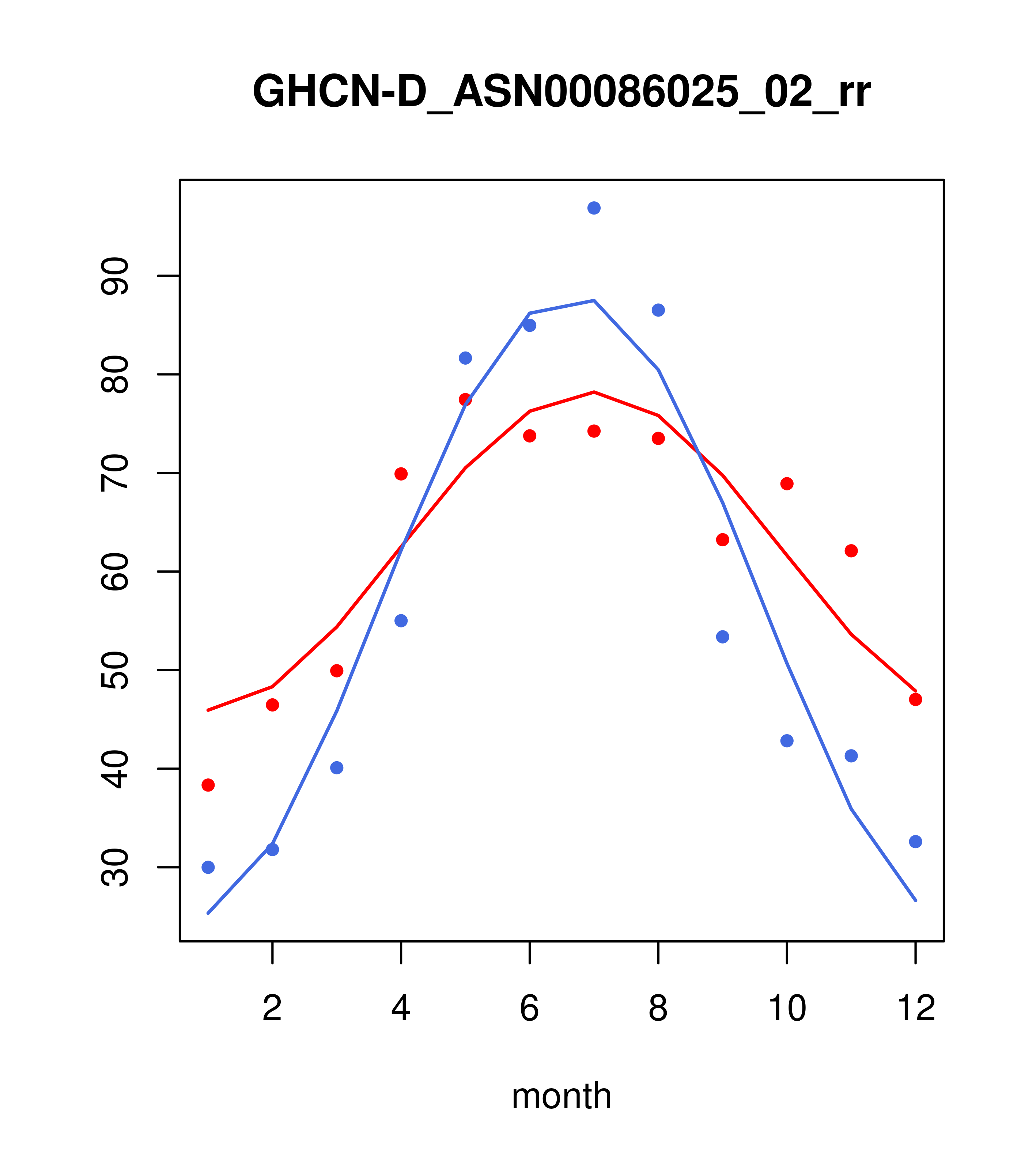 GHCN-D_ASN00086025_02_rr

90
80
70
60
50
40
30

2
4
6
8
10
12

month